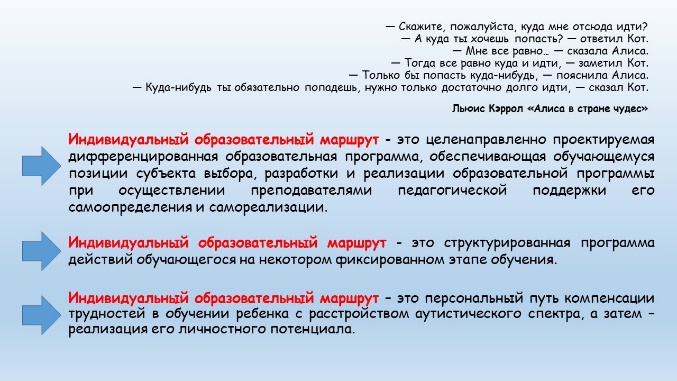 — Скажите, пожалуйста, куда мне отсюда идти?
— А куда ты хочешь попасть? — ответил Кот.
— Мне все равно.. — сказала Алиса.
— Тогда все равно куда и идти, — заметил Кот.
— Только бы попасть куда-нибудь, — пояснила Алиса.
— Куда-нибудь ты обязательно попадешь, нужно только достаточно долго идти, — сказал Кот.

Льюис Кэррол «Алиса в стране чудес»

Индивидуальный образовательный маршрут - это целенаправленно проектируемая дифференцированная образовательная программа, обеспечивающая обучающемуся позиции субъекта выбора, разработки и реализации образовательной программы при осуществлении преподавателями педагогической поддержки его самоопределения и самореализации.

Индивидуальный образовательный маршрут - это структурированная программа действий обучающегося на некотором фиксированном этапе обучения.

Индивидуальный образовательный маршрут – это персональный путь компенсации трудностей в обучении ребенка с расстройством аутистического спектра, а затем – реализация его личностного потенциала.